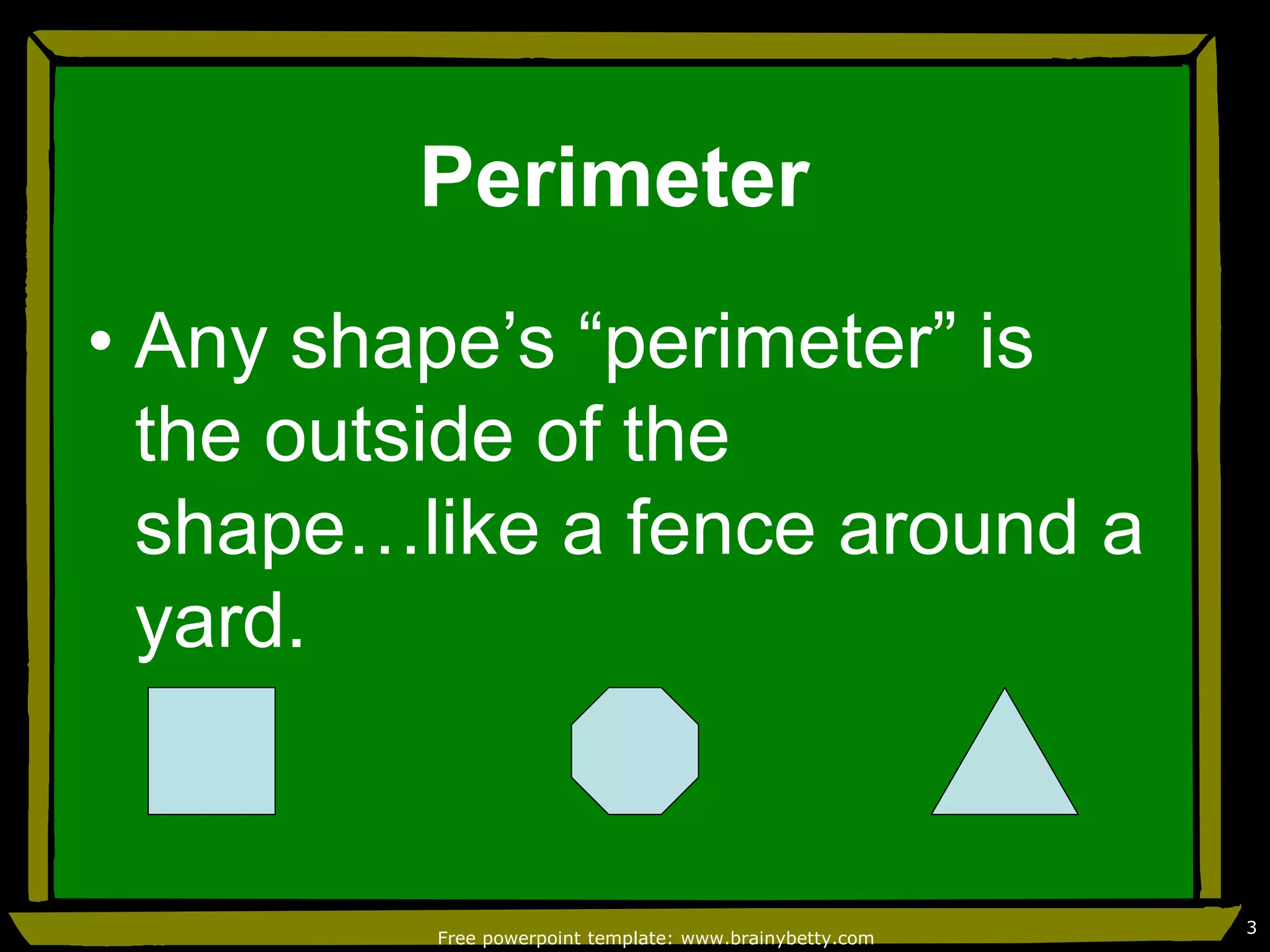 Perimeter

• Any shape’s “perimeter” is the outside of the shape…like a fence around a yard.

Free powerpoint template: www.brainybetty.com

3